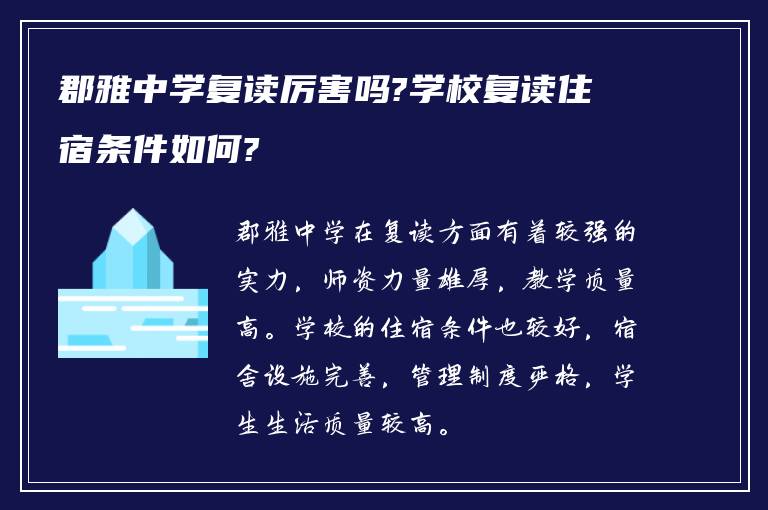 郡雅中学复读厉害吗?学校复读住宿条件如何?

郡雅中学在复读方面有着较强的实力，师资力量雄厚，教学质量高。学校的住宿条件也较好，宿舍设施完善，管理制度严格，学生生活质量较高。